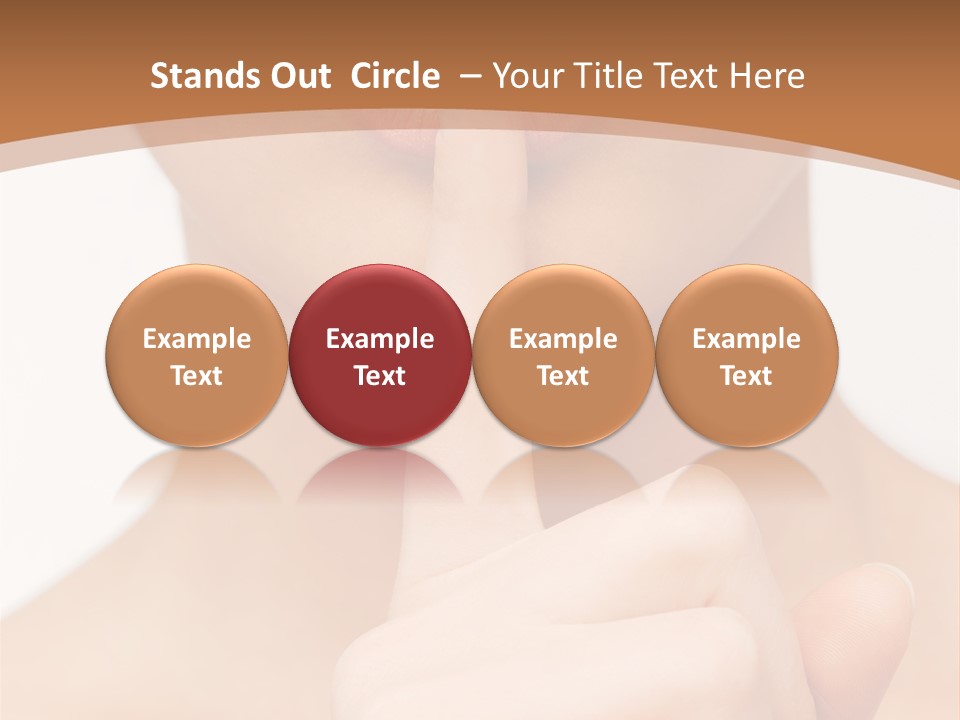 Stands Out Circle – Your Title Text Here

Example Text

Example Text

Example Text

Example Text